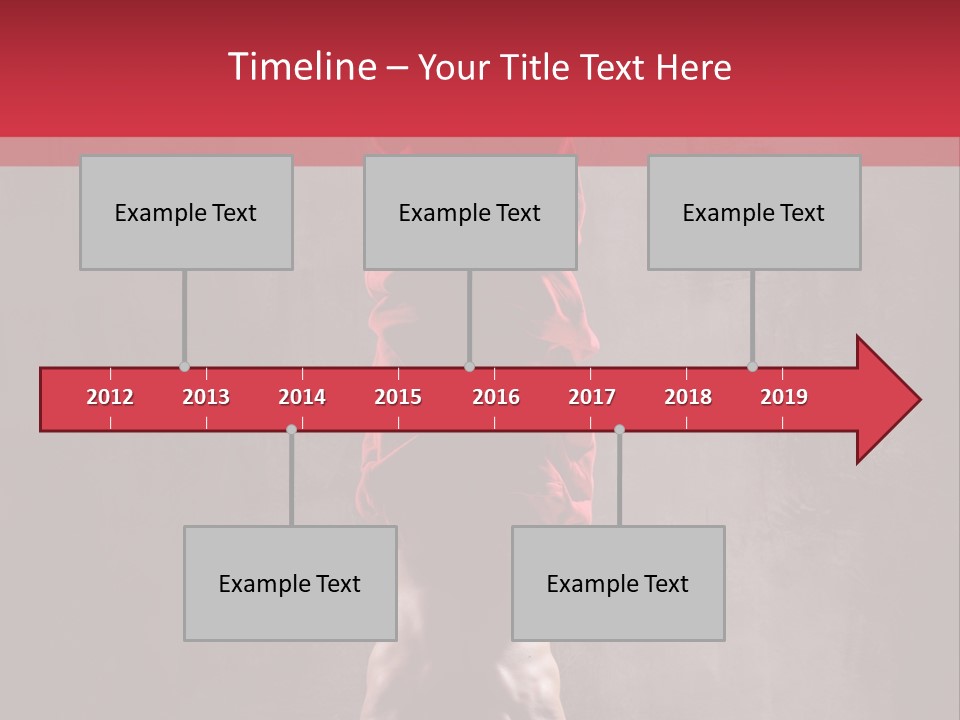 Timeline – Your Title Text Here

Example Text

Example Text

Example Text

2012 2013 2014 2015 2016 2017 2018 2019

Example Text

Example Text